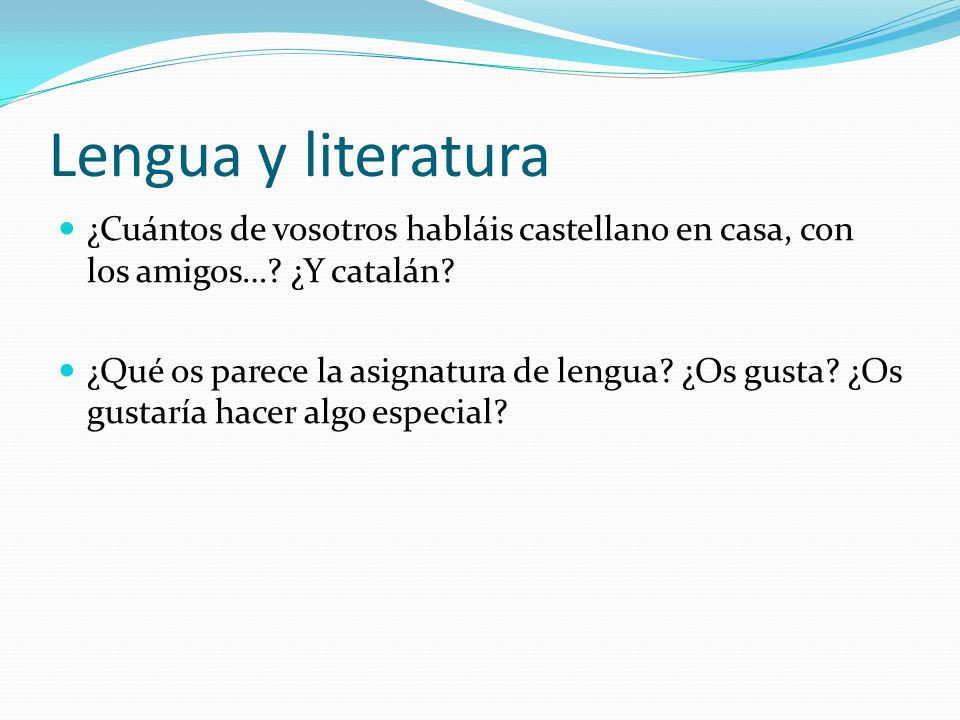 Lengua y literatura

¿Cuántos de vosotros habláis castellano en casa, con los amigos…? ¿Y catalán?

¿Qué os parece la asignatura de lengua? ¿Os gusta? ¿Os gustaría hacer algo especial?